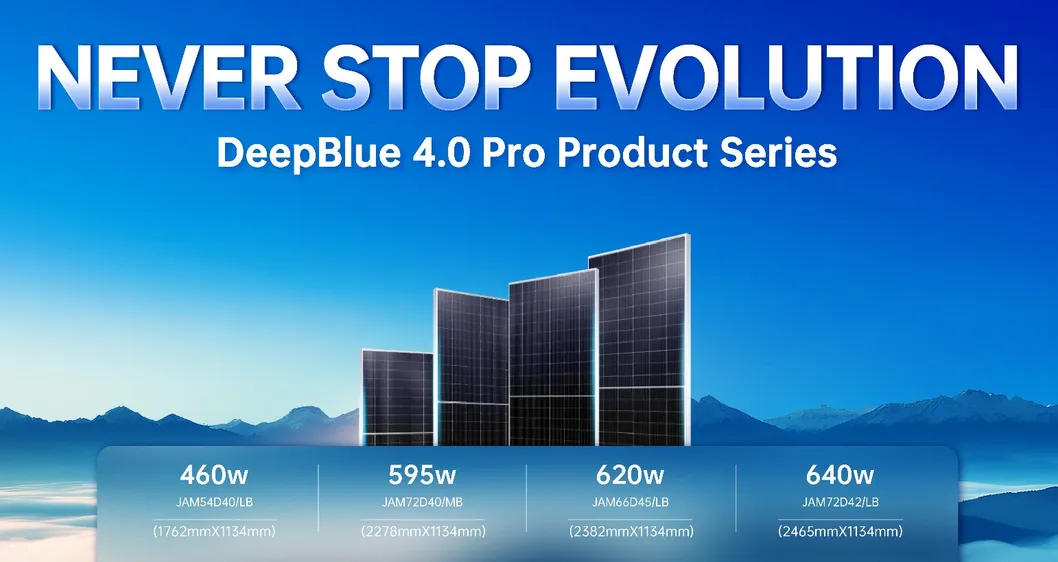 NEVER STOP EVOLUTION
DeepBlue 4.0 Pro Product Series

460w
JAM54D40/LB
(1762mmX1134mm)

595w
JAM72D40/MB
(2278mmX1134mm)

620w
JAM66D45/LB
(2382mmX1134mm)

640w
JAM72D42/LB
(2465mmX1134mm)